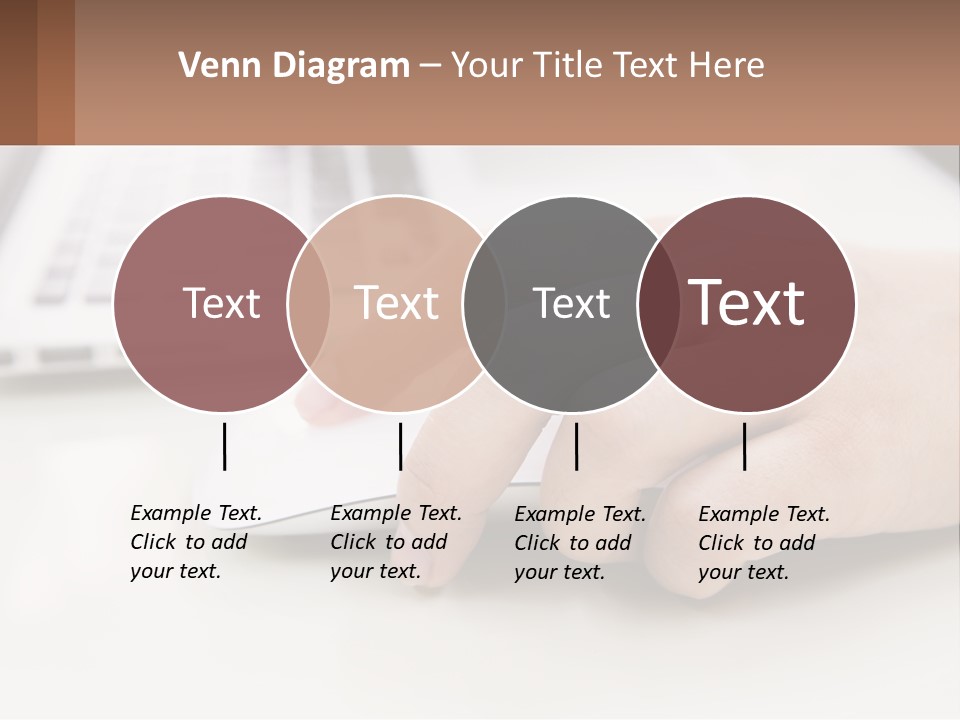 Venn Diagram – Your Title Text Here

Text

Text

Text

Text

Example Text. Click to add your text.

Example Text. Click to add your text.

Example Text. Click to add your text.

Example Text. Click to add your text.